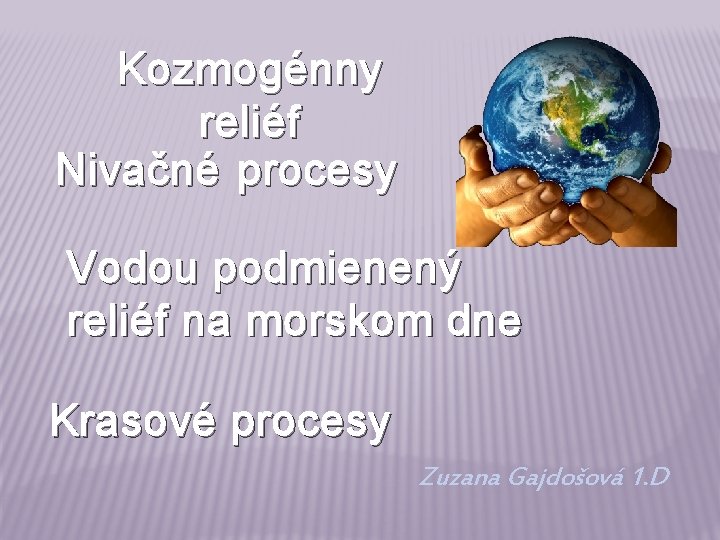 Kozmogénny reliéf
Nivačné procesy

Vodou podmienený reliéf na morskom dne

Krasové procesy

Zuzana Gajdošová 1.D